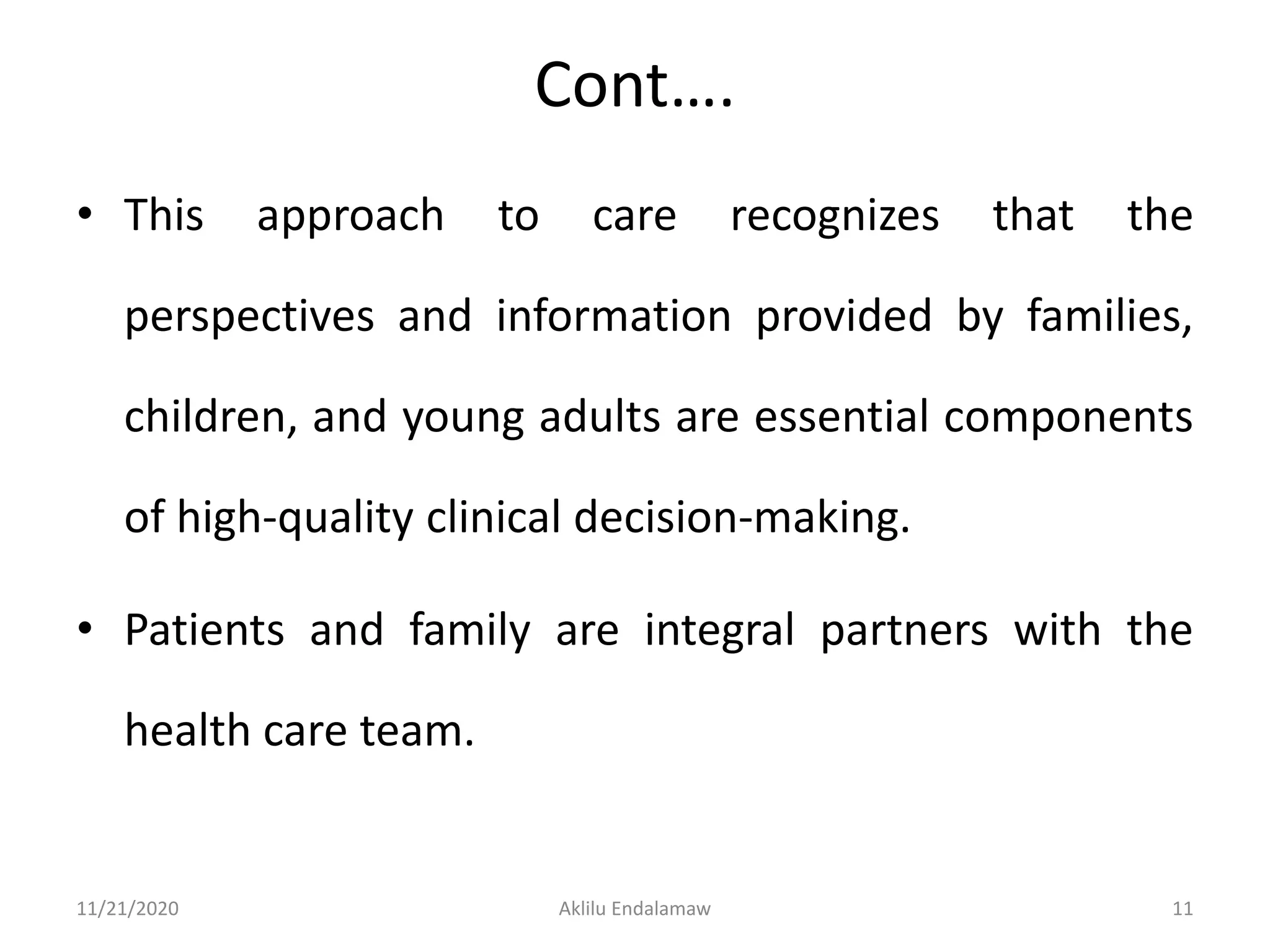 Cont….

• This approach to care recognizes that the perspectives and information provided by families, children, and young adults are essential components of high-quality clinical decision-making.

• Patients and family are integral partners with the health care team.

11/21/2020 Aklilu Endalamaw 11